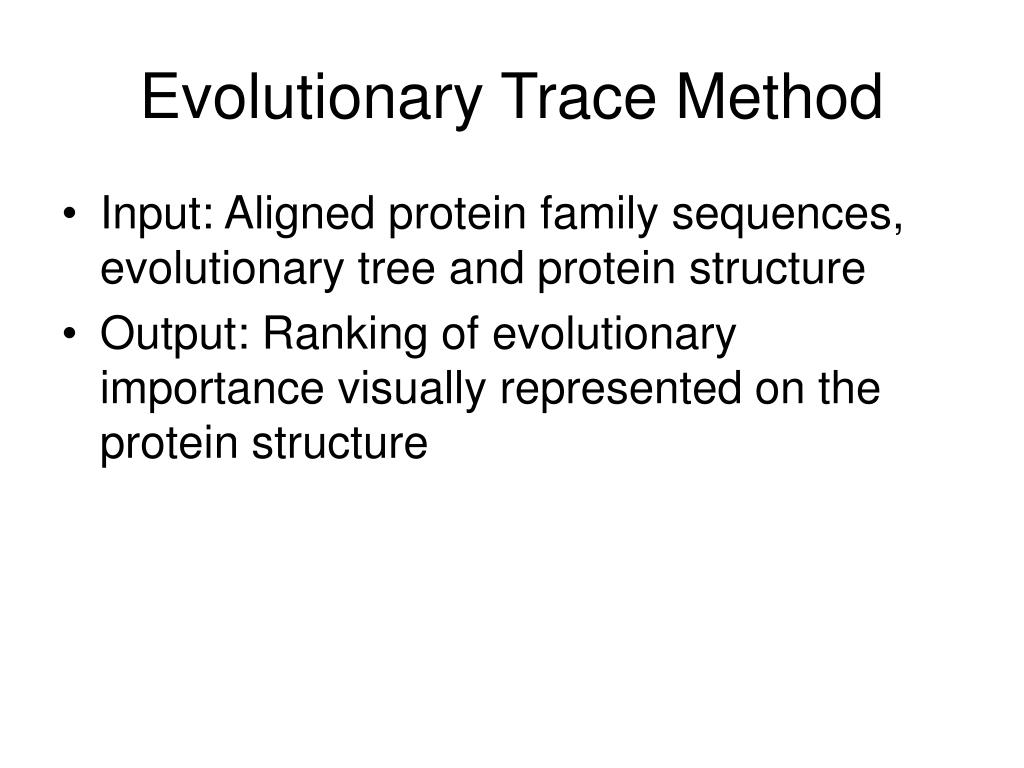 Evolutionary Trace Method

• Input: Aligned protein family sequences, evolutionary tree and protein structure
• Output: Ranking of evolutionary importance visually represented on the protein structure